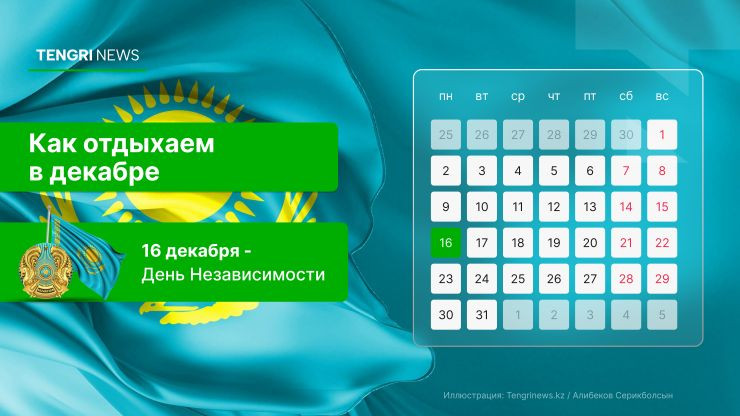 TENGRI NEWS

Как отдыхаем в декабре

16 декабря - День Независимости

| пн | вт | ср | чт | пт | сб | вс |
|---|---|---|---|---|---|---|
| 25 | 26 | 27 | 28 | 29 | 30 | 1 |
| 2 | 3 | 4 | 5 | 6 | 7 | 8 |
| 9 | 10 | 11 | 12 | 13 | 14 | 15 |
| 16 | 17 | 18 | 19 | 20 | 21 | 22 |
| 23 | 24 | 25 | 26 | 27 | 28 | 29 |
| 30 | 31 | 1 | 2 | 3 | 4 | 5 |

Иллюстрация: Tengrinews.kz / Алибеков Серикболсын